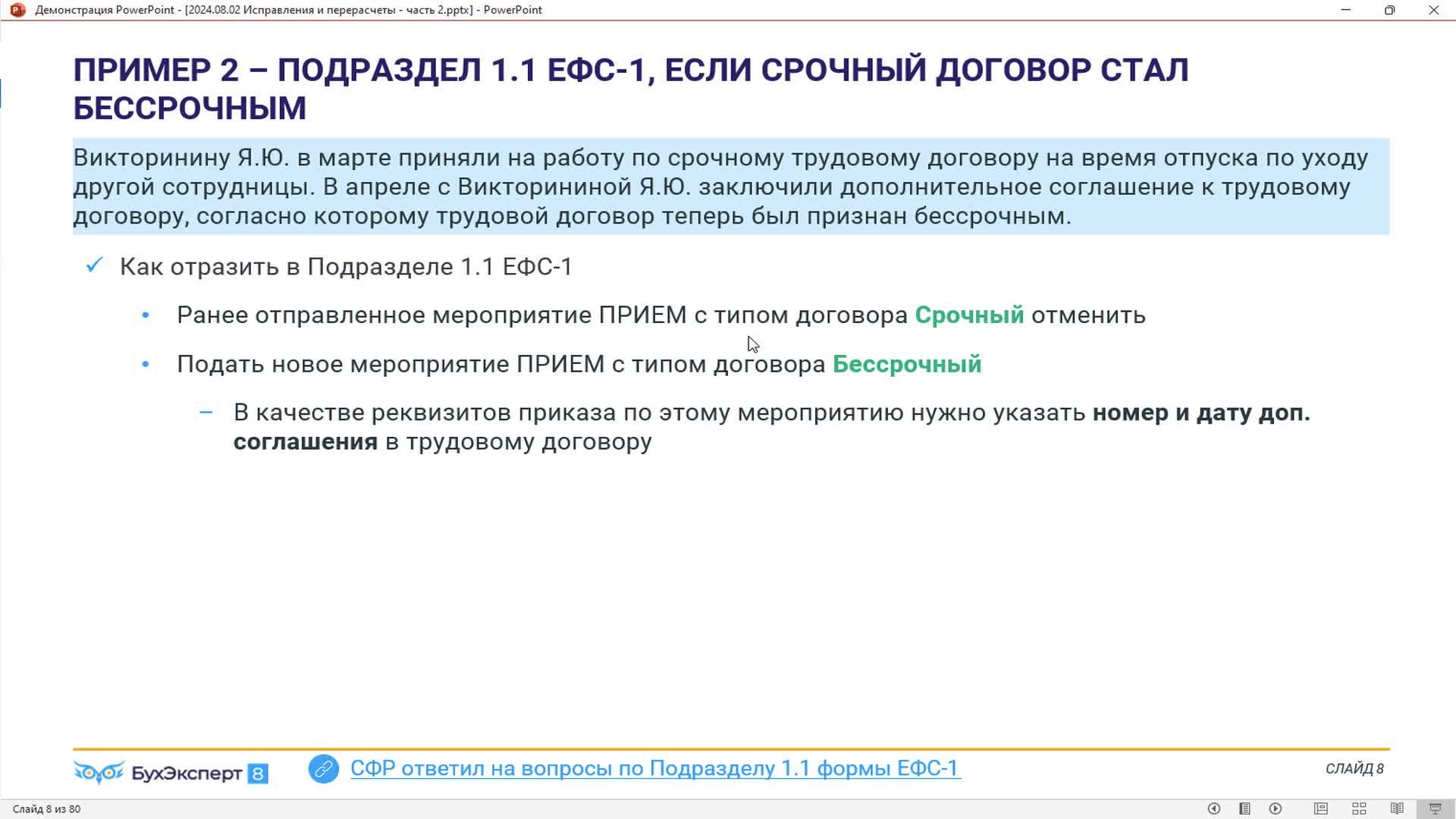 Демонстрация PowerPoint - [2024.08.02 Исправления и перерасчеты - часть 2.pptx] - PowerPoint

ПРИМЕР 2 – ПОДРАЗДЕЛ 1.1 ЕФС-1, ЕСЛИ СРОЧНЫЙ ДОГОВОР СТАЛ БЕССРОЧНЫМ

Викторинину Я.Ю. в марте приняли на работу по срочному трудовому договору на время отпуска по уходу другой сотрудницы. В апреле с Викторининой Я.Ю. заключили дополнительное соглашение к трудовому договору, согласно которому трудовой договор теперь был признан бессрочным.

✓ Как отразить в Подразделе 1.1 ЕФС-1

• Ранее отправленное мероприятие ПРИЕМ с типом договора Срочный отменить

• Подать новое мероприятие ПРИЕМ с типом договора Бессрочный

– В качестве реквизитов приказа по этому мероприятию нужно указать номер и дату доп. соглашения в трудовому договору

БухЭксперт 8

СФР ответил на вопросы по Подразделу 1.1 формы ЕФС-1

СЛАЙД 8

Слайд 8 из 80